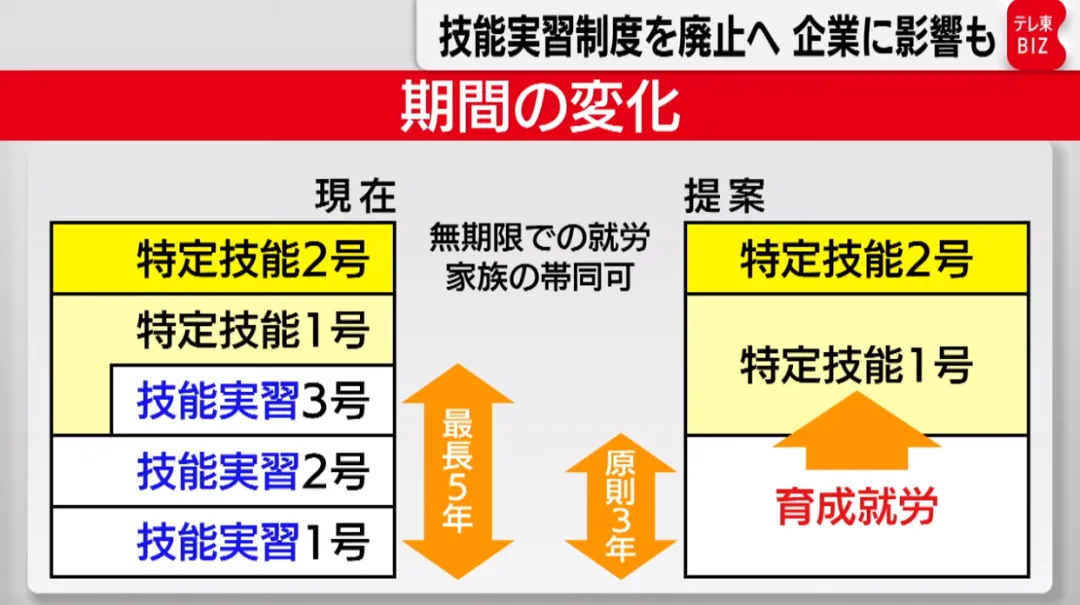 技能実習制度を廃止へ 企業に影響も

テレ東 BIZ

期間の変化

現在

特定技能2号

特定技能1号

技能実習3号

技能実習2号

技能実習1号

無期限での就労
家族の帯同可

最長5年

原則3年

提案

特定技能2号

特定技能1号

育成就労